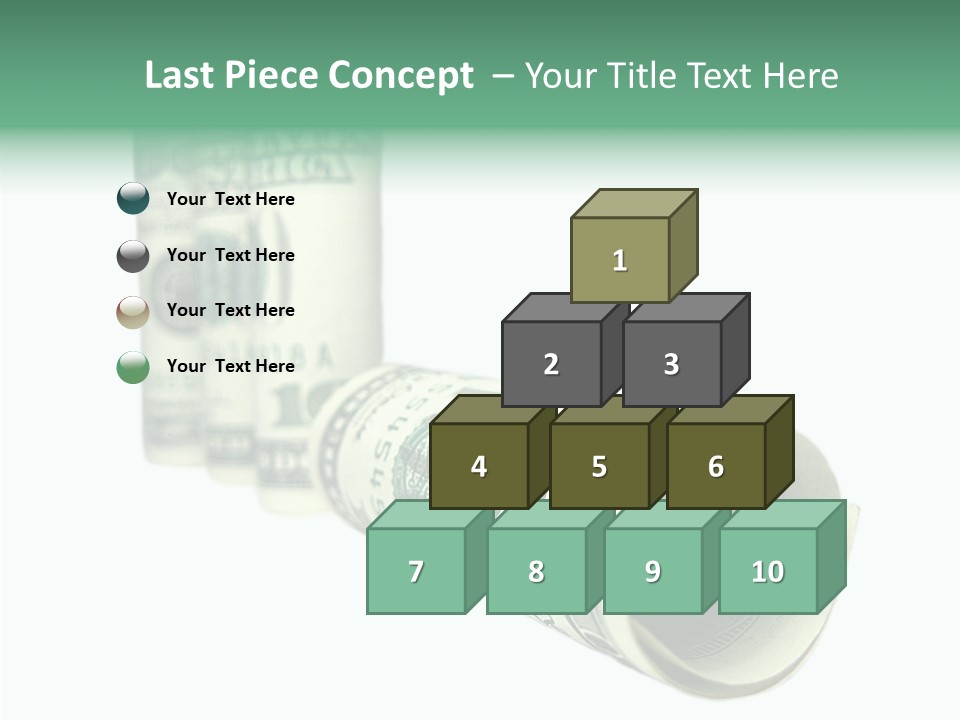 Last Piece Concept – Your Title Text Here

Your Text Here

Your Text Here

Your Text Here

Your Text Here

1

2 3

4 5 6

7 8 9 10